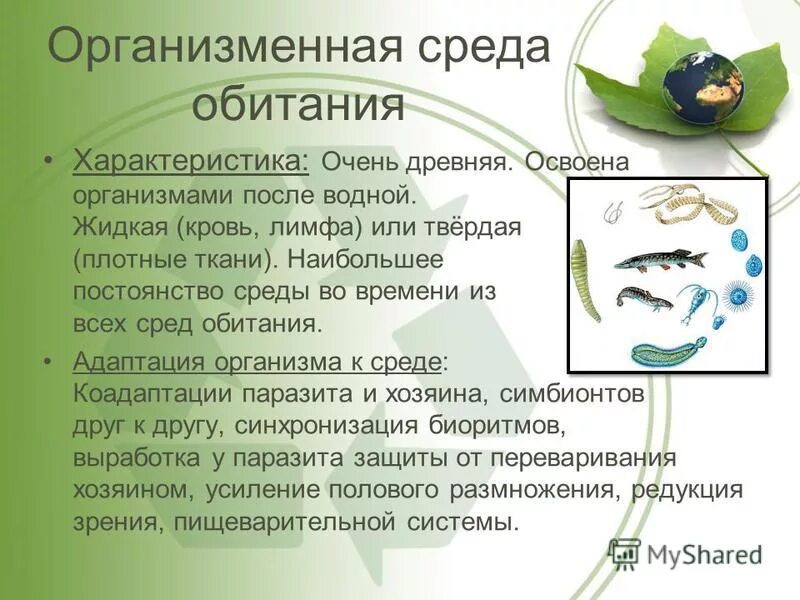 Организменная среда обитания

• Характеристика: Очень древняя. Освоена организмами после водной. Жидкая (кровь, лимфа) или твёрдая (плотные ткани). Наибольшее постоянство среды во времени из всех сред обитания.

• Адаптация организма к среде: Коадаптации паразита и хозяина, симбионтов друг к другу, синхронизация биоритмов, выработка у паразита защиты от переваривания хозяином, усиление полового размножения, редукция зрения, пищеварительной системы.

MyShared